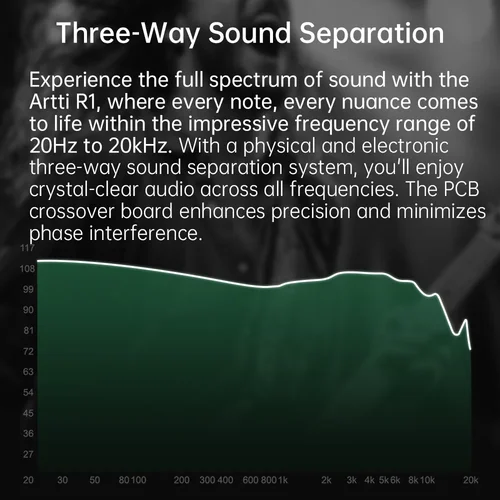 Three-Way Sound Separation

Experience the full spectrum of sound with the Artti R1, where every note, every nuance comes to life within the impressive frequency range of 20Hz to 20kHz. With a physical and electronic three-way sound separation system, you'll enjoy crystal-clear audio across all frequencies. The PCB crossover board enhances precision and minimizes phase interference.

117
108
99
90
81
72
63
54
45
36
27

20 30 50 80 100 200 300 400 600 800 1k 2k 3k 4k 5k 6k 8k 10k 20k